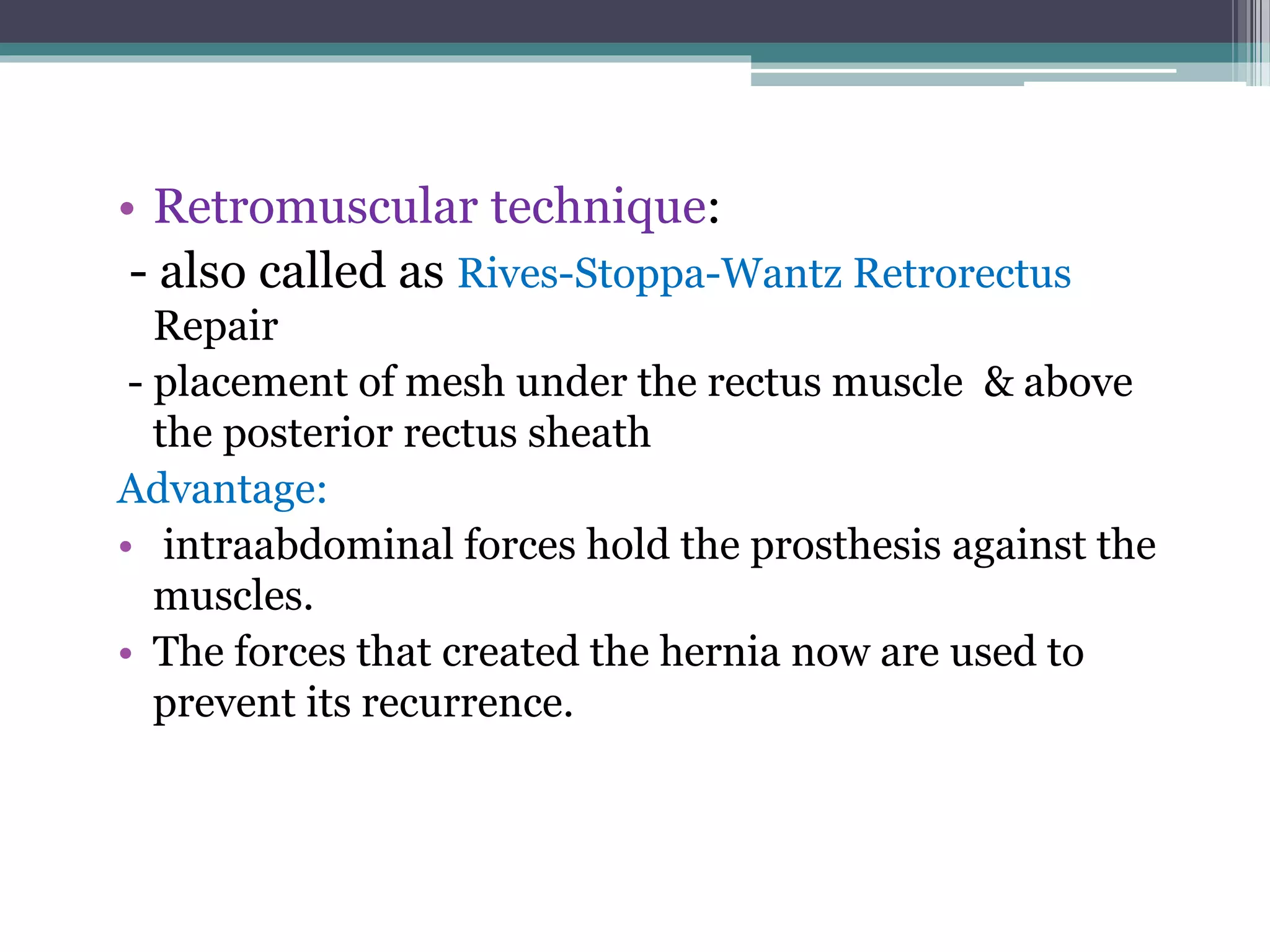 • Retromuscular technique:
- also called as Rives-Stoppa-Wantz Retrorectus Repair
- placement of mesh under the rectus muscle & above the posterior rectus sheath

Advantage:
• intraabdominal forces hold the prosthesis against the muscles.
• The forces that created the hernia now are used to prevent its recurrence.